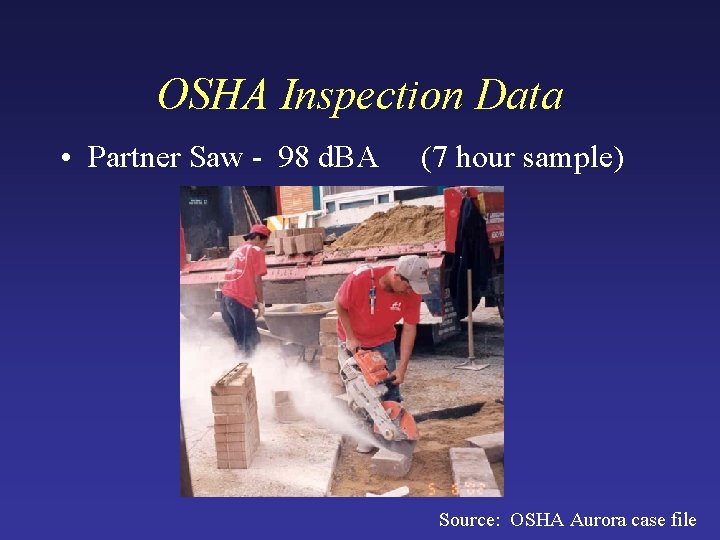 OSHA Inspection Data

• Partner Saw - 98 dBA (7 hour sample)

Source: OSHA Aurora case file